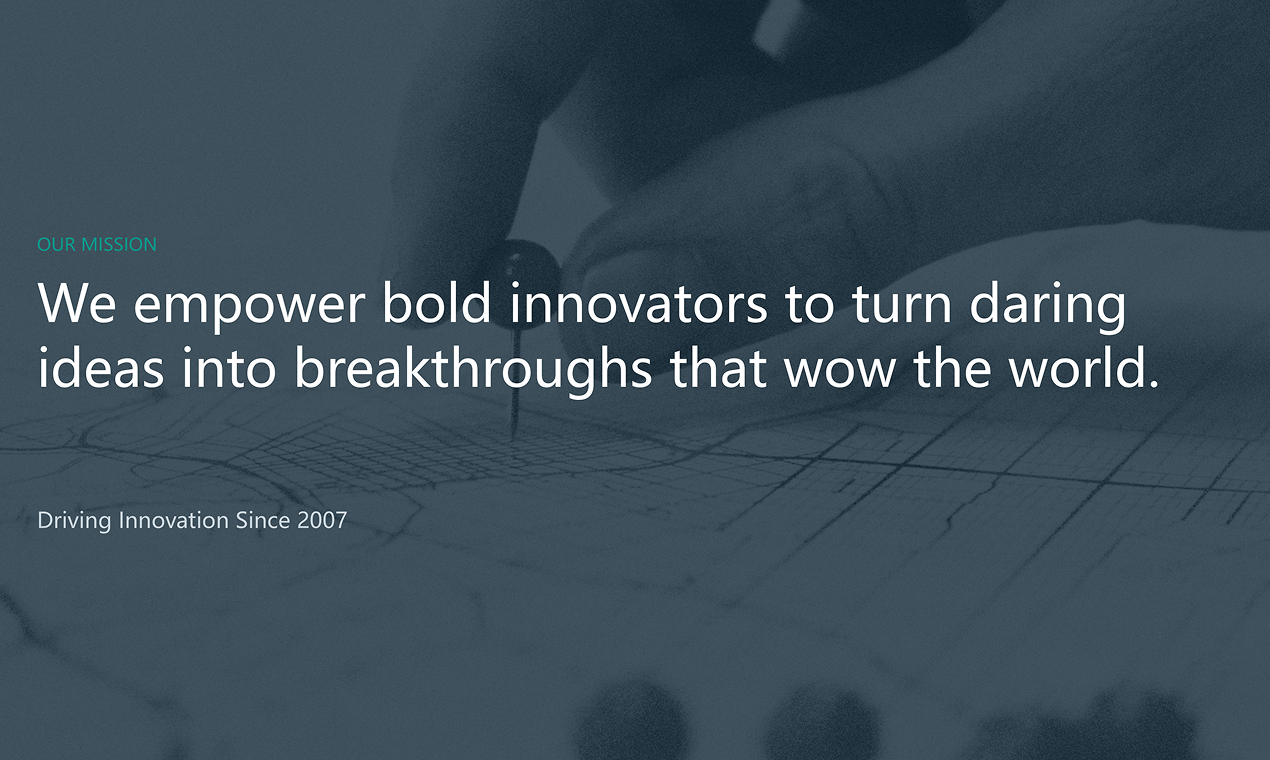 OUR MISSION

We empower bold innovators to turn daring ideas into breakthroughs that wow the world.

Driving Innovation Since 2007